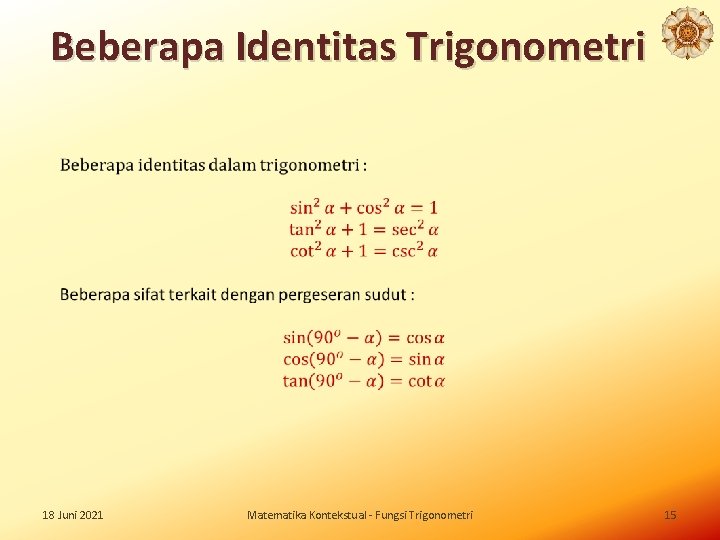 Beberapa Identitas Trigonometri

Beberapa identitas dalam trigonometri :

$\sin^2 \alpha + \cos^2 \alpha = 1$
$\tan^2 \alpha + 1 = \sec^2 \alpha$
$\cot^2 \alpha + 1 = \csc^2 \alpha$

Beberapa sifat terkait dengan pergeseran sudut :

$\sin(90^o - \alpha) = \cos \alpha$
$\cos(90^o - \alpha) = \sin \alpha$
$\tan(90^o - \alpha) = \cot \alpha$

18 Juni 2021

Matematika Kontekstual - Fungsi Trigonometri

15